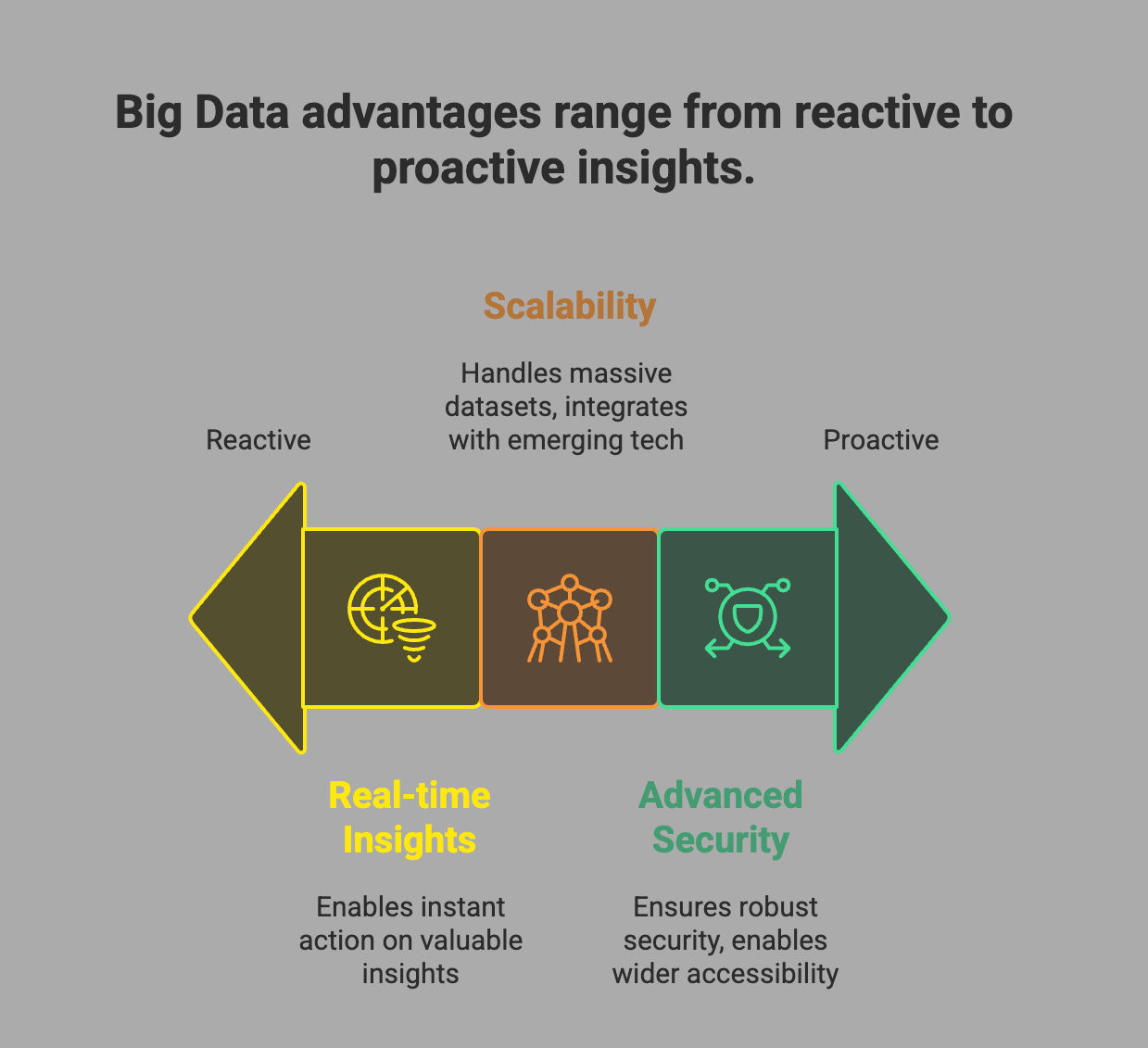 Big Data advantages range from reactive to proactive insights.

Scalability

Handles massive datasets, integrates with emerging tech

Reactive

Proactive

Real-time Insights

Enables instant action on valuable insights

Advanced Security

Ensures robust security, enables wider accessibility